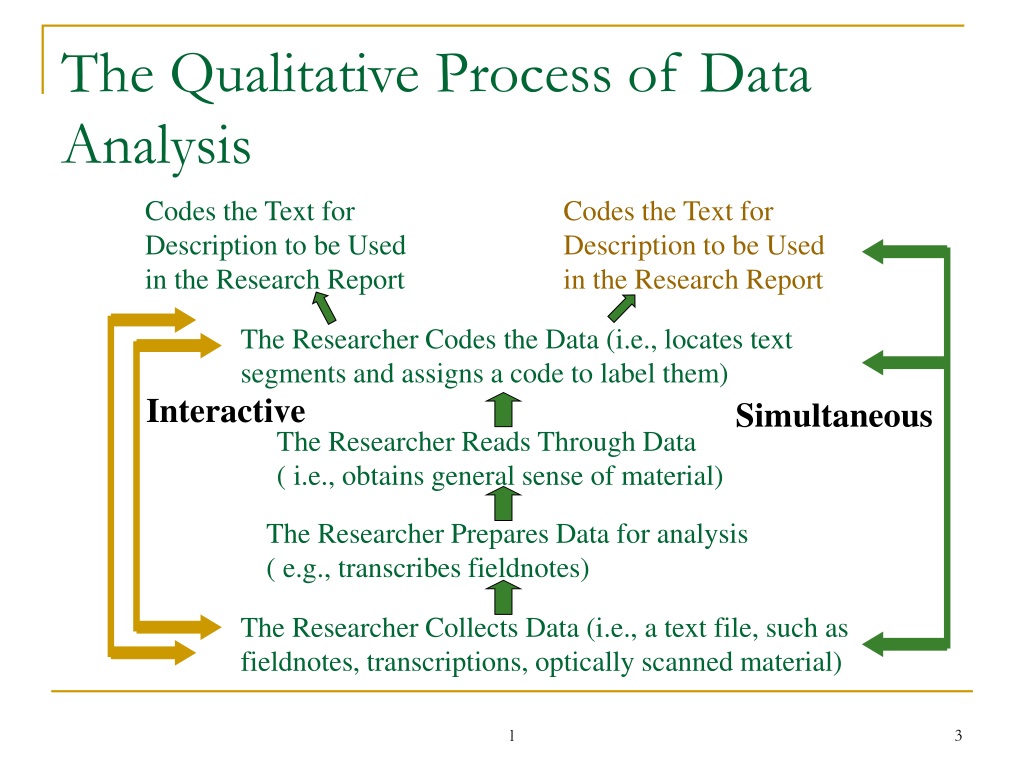 The Qualitative Process of Data Analysis

Codes the Text for Description to be Used in the Research Report

Codes the Text for Description to be Used in the Research Report

The Researcher Codes the Data (i.e., locates text segments and assigns a code to label them)

Interactive

Simultaneous

The Researcher Reads Through Data ( i.e., obtains general sense of material)

The Researcher Prepares Data for analysis ( e.g., transcribes fieldnotes)

The Researcher Collects Data (i.e., a text file, such as fieldnotes, transcriptions, optically scanned material)

1

3